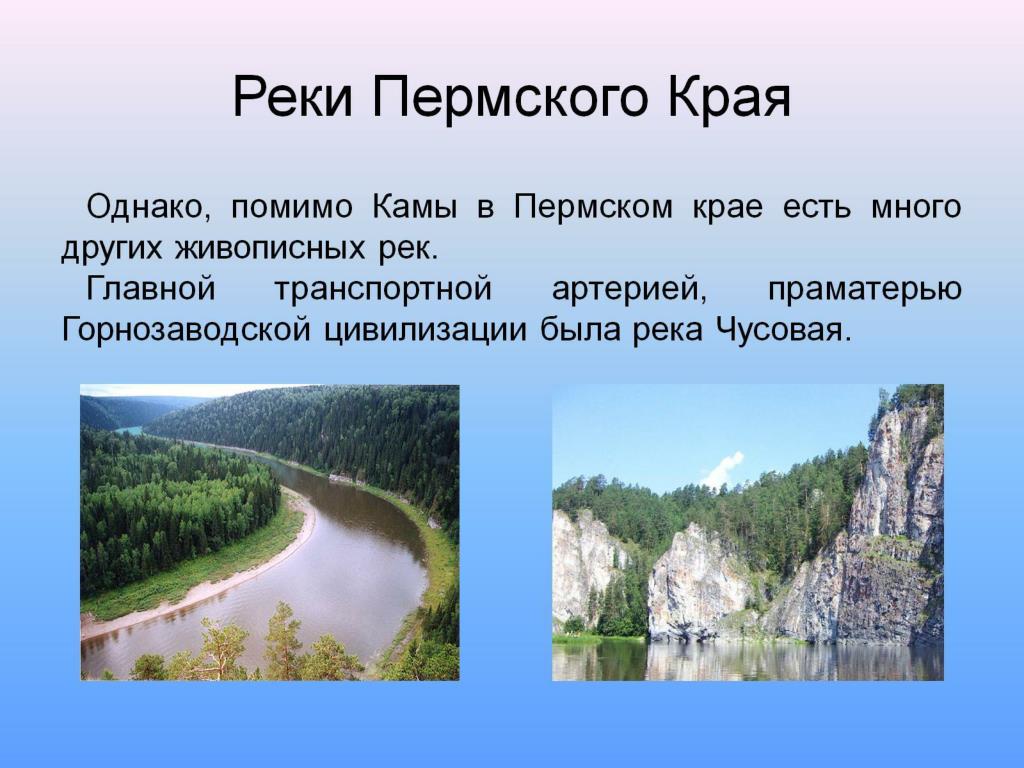 Реки Пермского Края

Однако, помимо Камы в Пермском крае есть много других живописных рек.

Главной транспортной артерией, праматерью Горнозаводской цивилизации была река Чусовая.